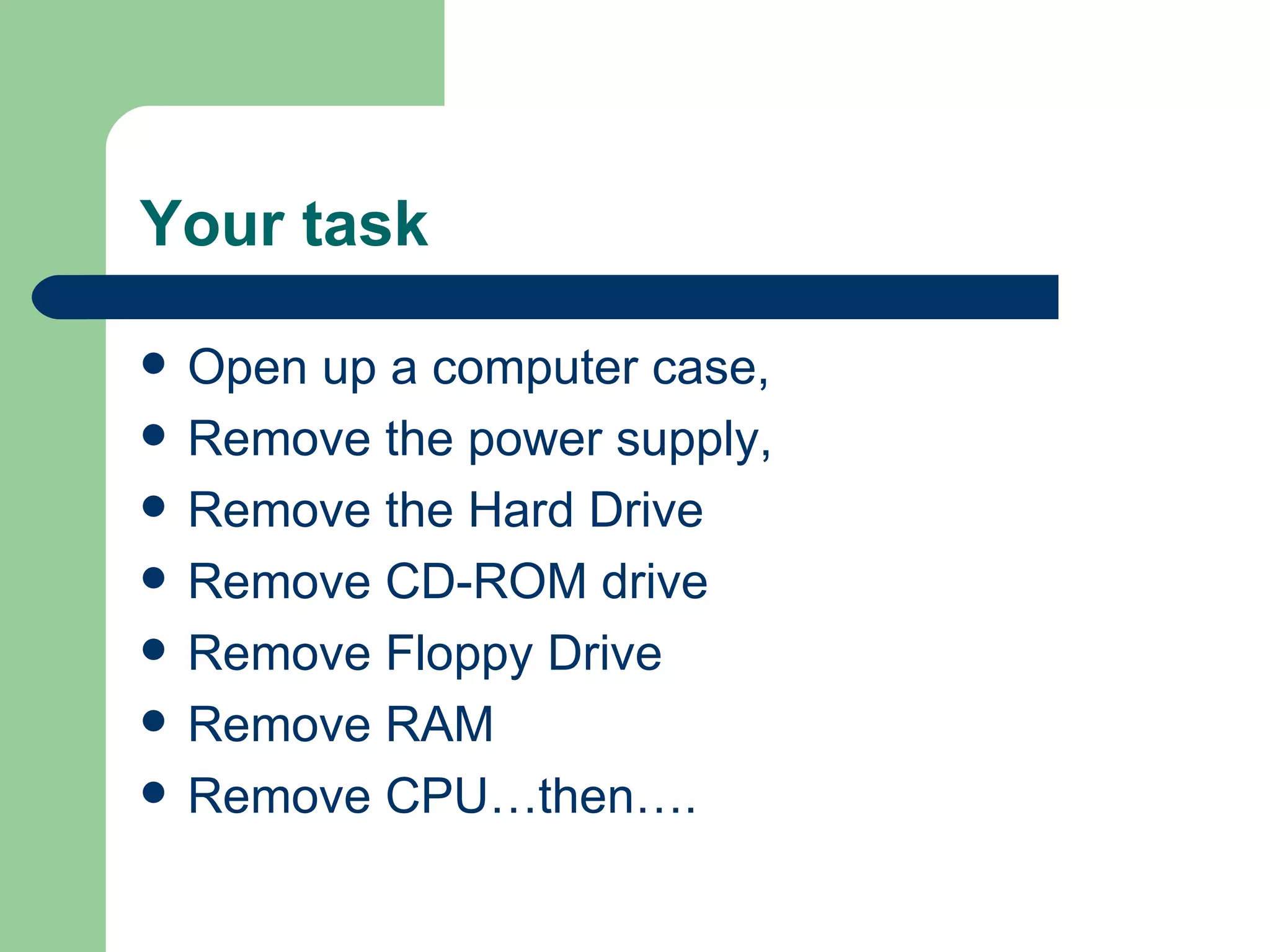 Your task

- Open up a computer case,
- Remove the power supply,
- Remove the Hard Drive
- Remove CD-ROM drive
- Remove Floppy Drive
- Remove RAM
- Remove CPU…then….